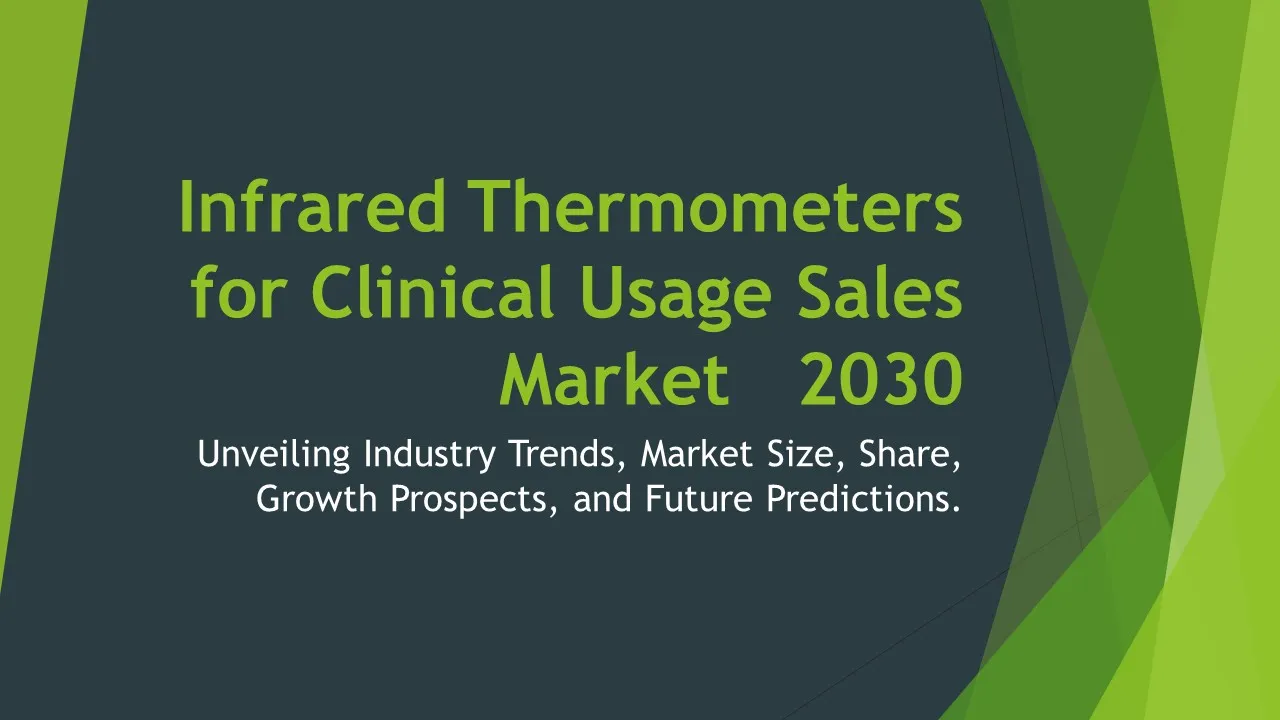 Infrared Thermometers for Clinical Usage Sales Market 2030

Unveiling Industry Trends, Market Size, Share, Growth Prospects, and Future Predictions.